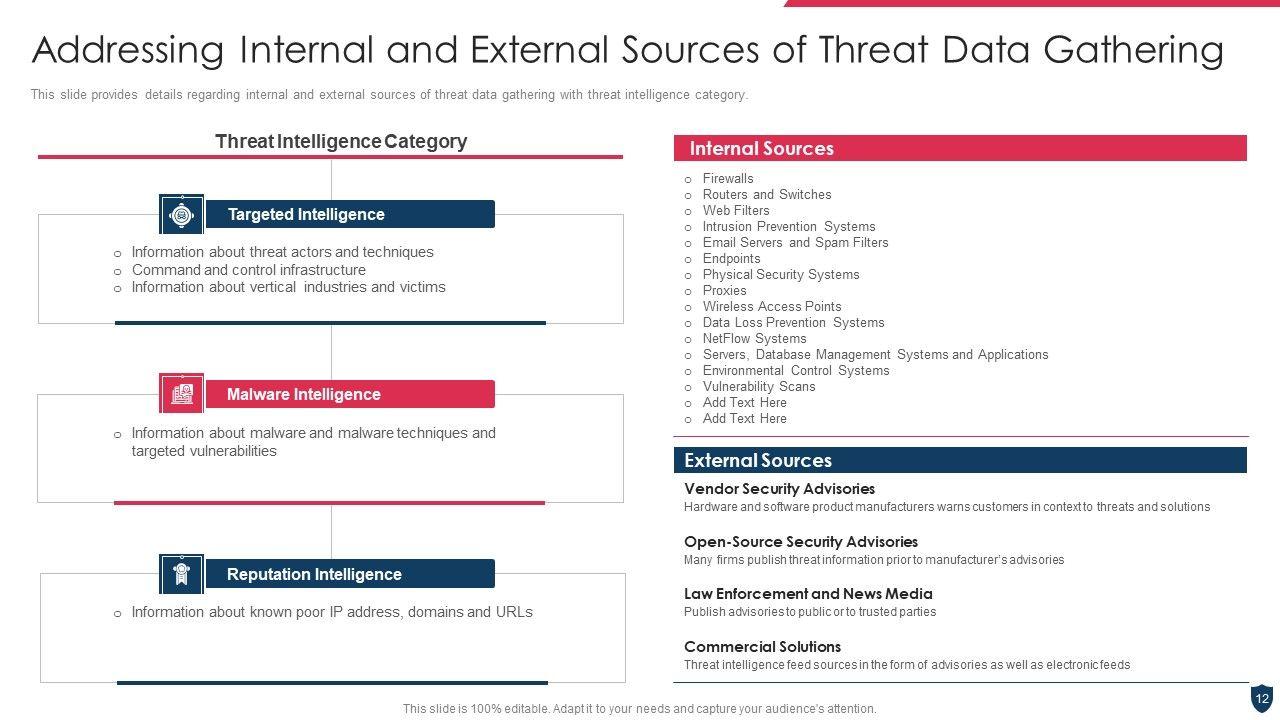 Addressing Internal and External Sources of Threat Data Gathering

This slide provides details regarding internal and external sources of threat data gathering with threat intelligence category.

Threat Intelligence Category

Targeted Intelligence

o Information about threat actors and techniques
o Command and control infrastructure
o Information about vertical industries and victims

Malware Intelligence

o Information about malware and malware techniques and targeted vulnerabilities

Reputation Intelligence

o Information about known poor IP address, domains and URLs

Internal Sources

o Firewalls
o Routers and Switches
o Web Filters
o Intrusion Prevention Systems
o Email Servers and Spam Filters
o Endpoints
o Physical Security Systems
o Proxies
o Wireless Access Points
o Data Loss Prevention Systems
o NetFlow Systems
o Servers, Database Management Systems and Applications
o Environmental Control Systems
o Vulnerability Scans
o Add Text Here
o Add Text Here

External Sources

Vendor Security Advisories
Hardware and software product manufacturers warns customers in context to threats and solutions

Open-Source Security Advisories
Many firms publish threat information prior to manufacturer's advisories

Law Enforcement and News Media
Publish advisories to public or to trusted parties

Commercial Solutions
Threat intelligence feed sources in the form of advisories as well as electronic feeds

This slide is 100% editable. Adapt it to your needs and capture your audience's attention.

12